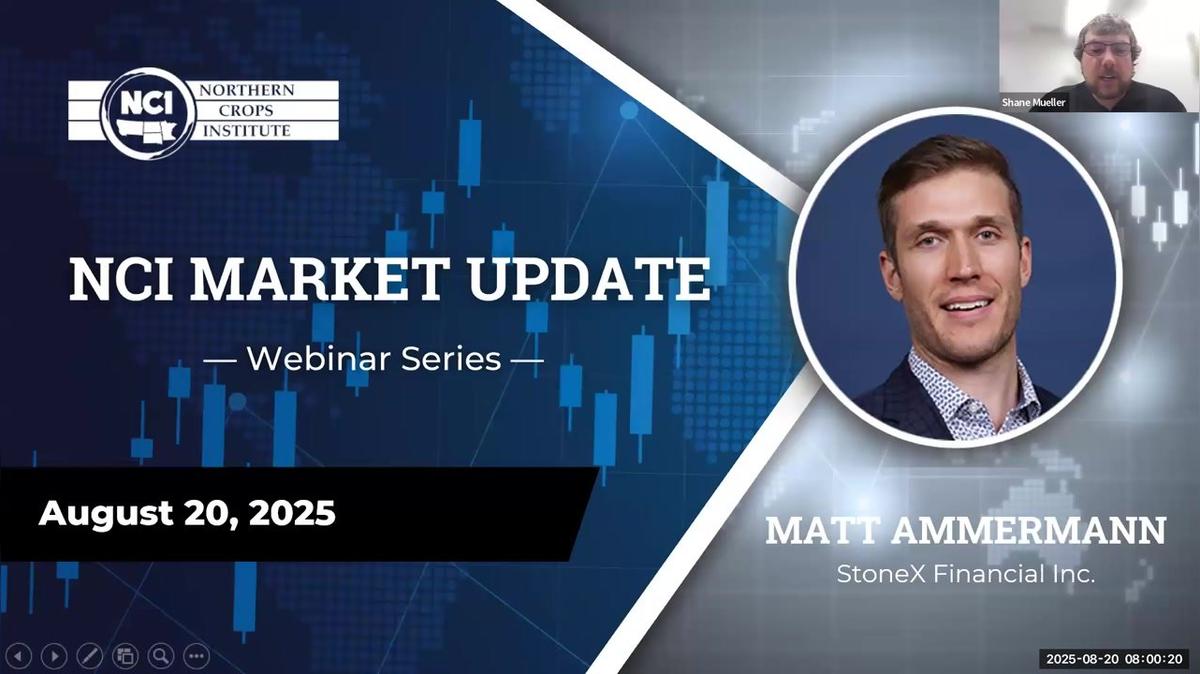 NCI NORTHERN CROPS INSTITUTE

Shane Mueller

NCI MARKET UPDATE

— Webinar Series —

August 20, 2025

MATT AMMERMANN
StoneX Financial Inc.

2025-08-20 08:00:20